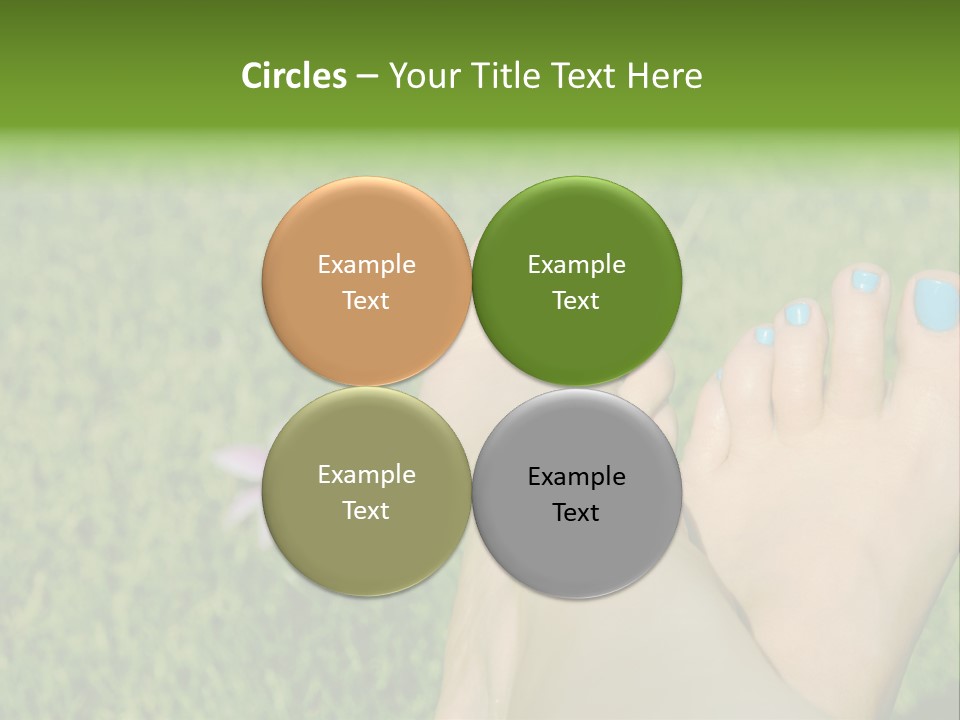 Circles – Your Title Text Here

Example Text

Example Text

Example Text

Example Text